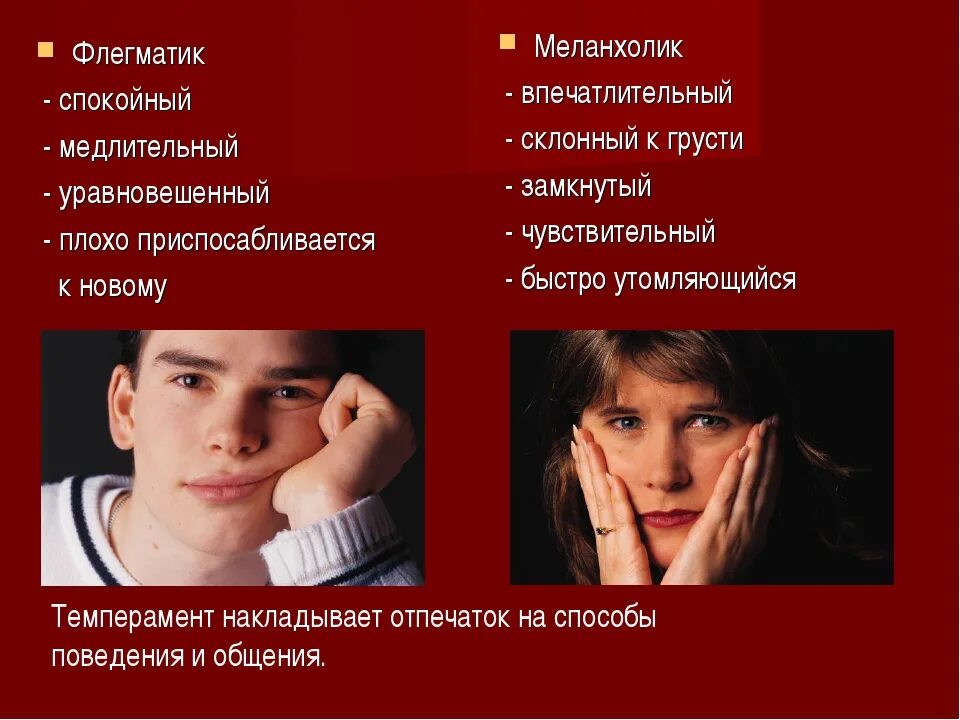 Флегматик
- спокойный
- медлительный
- уравновешенный
- плохо приспосабливается к новому

Меланхолик
- впечатлительный
- склонный к грусти
- замкнутый
- чувствительный
- быстро утомляющийся

Темперамент накладывает отпечаток на способы поведения и общения.